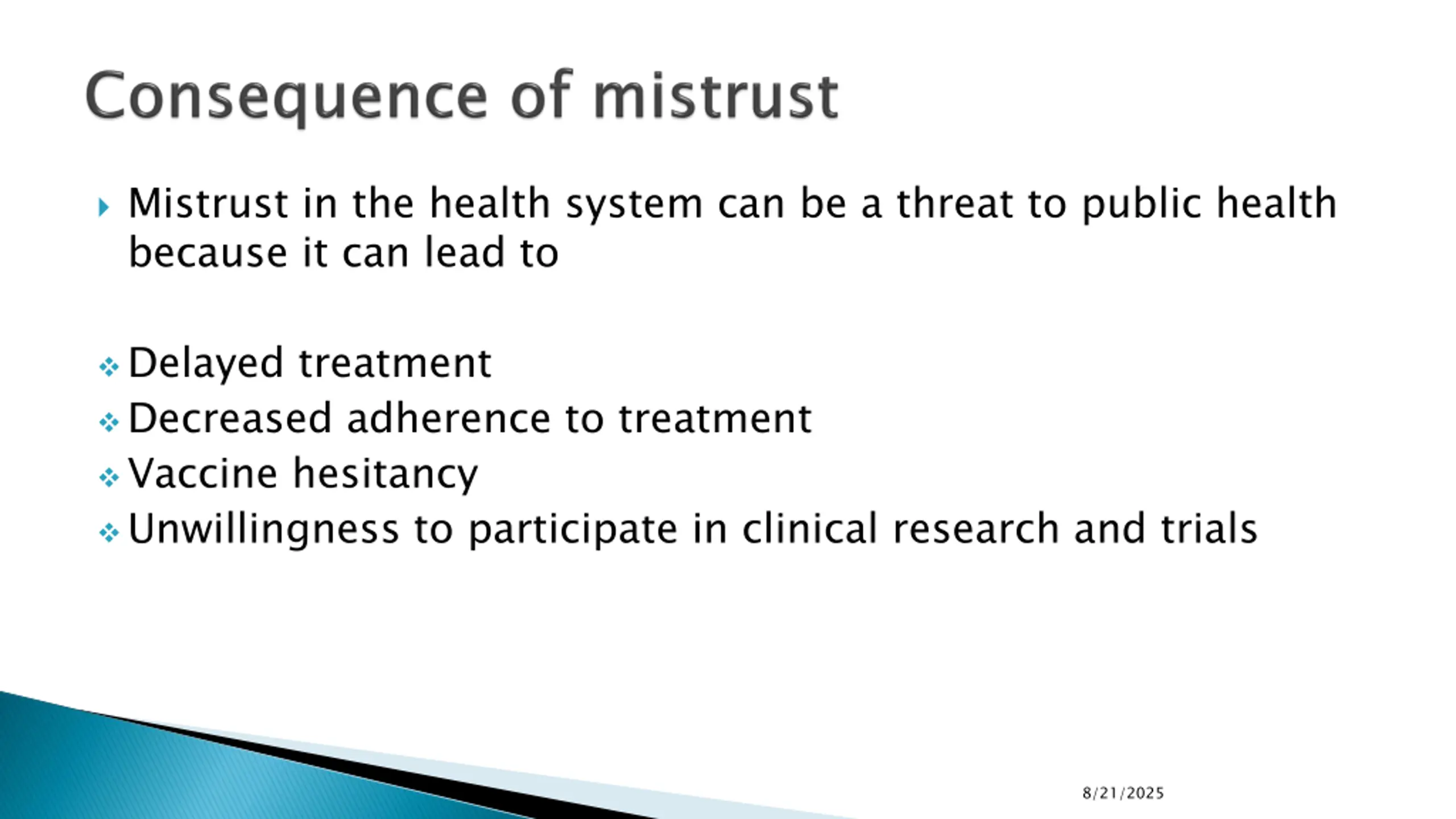 Consequence of mistrust

Mistrust in the health system can be a threat to public health because it can lead to

Delayed treatment
Decreased adherence to treatment
Vaccine hesitancy
Unwillingness to participate in clinical research and trials

8/21/2025